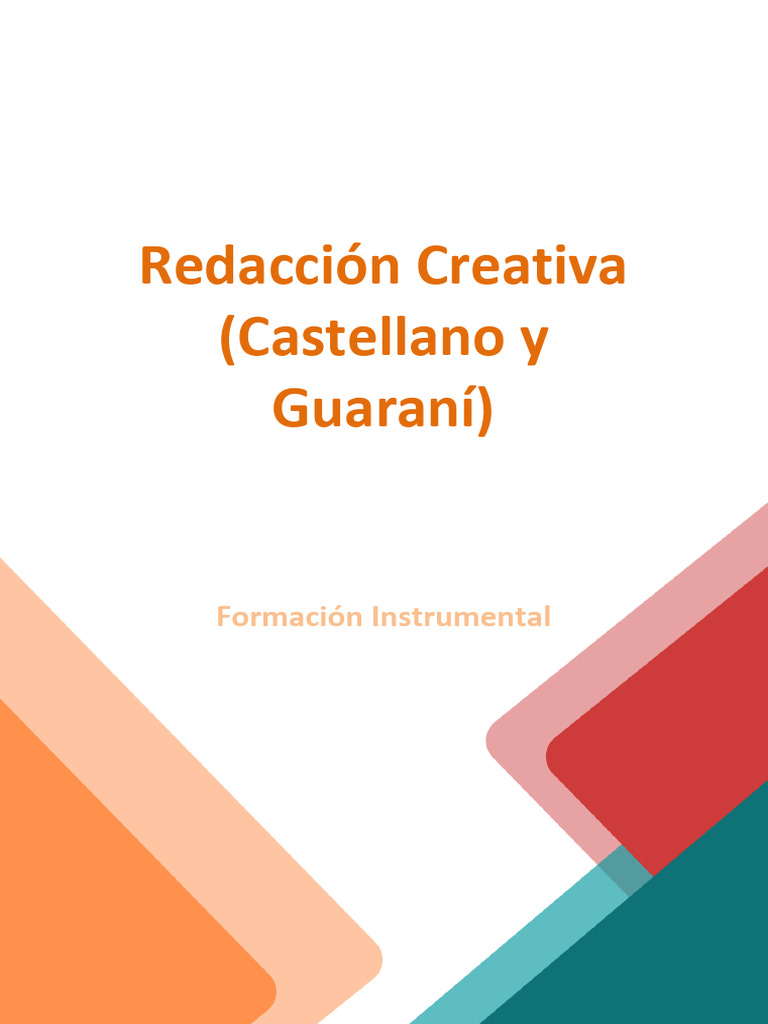 Redacción Creativa (Castellano y Guaraní)

Formación Instrumental